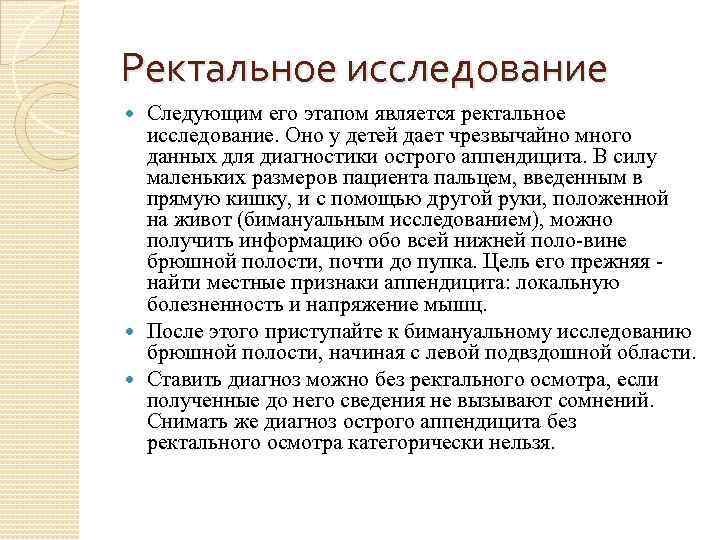 Ректальное исследование

Следующим его этапом является ректальное исследование. Оно у детей дает чрезвычайно много данных для диагностики острого аппендицита. В силу маленьких размеров пациента пальцем, введенным в прямую кишку, и с помощью другой руки, положенной на живот (бимануальным исследованием), можно получить информацию обо всей нижней поло-вине брюшной полости, почти до пупка. Цель его прежняя - найти местные признаки аппендицита: локальную болезненность и напряжение мышц.

После этого приступайте к бимануальному исследованию брюшной полости, начиная с левой подвздошной области.

Ставить диагноз можно без ректального осмотра, если полученные до него сведения не вызывают сомнений. Снимать же диагноз острого аппендицита без ректального осмотра категорически нельзя.